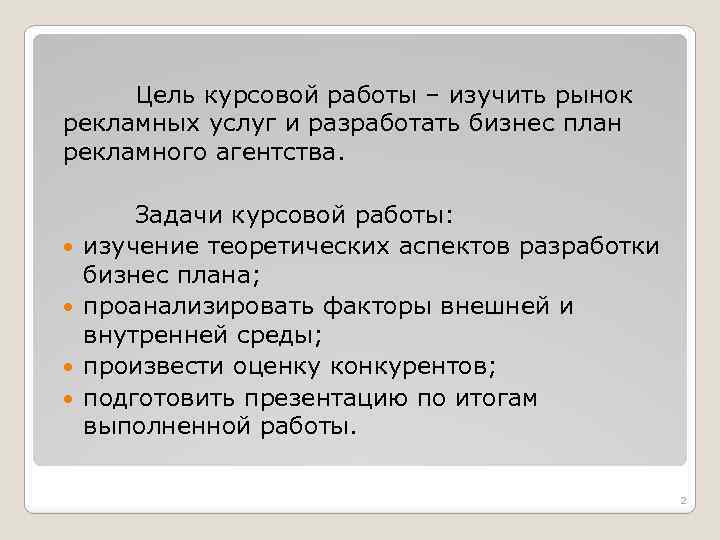 Цель курсовой работы – изучить рынок рекламных услуг и разработать бизнес план рекламного агентства.

Задачи курсовой работы:

- изучение теоретических аспектов разработки бизнес плана;
- проанализировать факторы внешней и внутренней среды;
- произвести оценку конкурентов;
- подготовить презентацию по итогам выполненной работы.

2